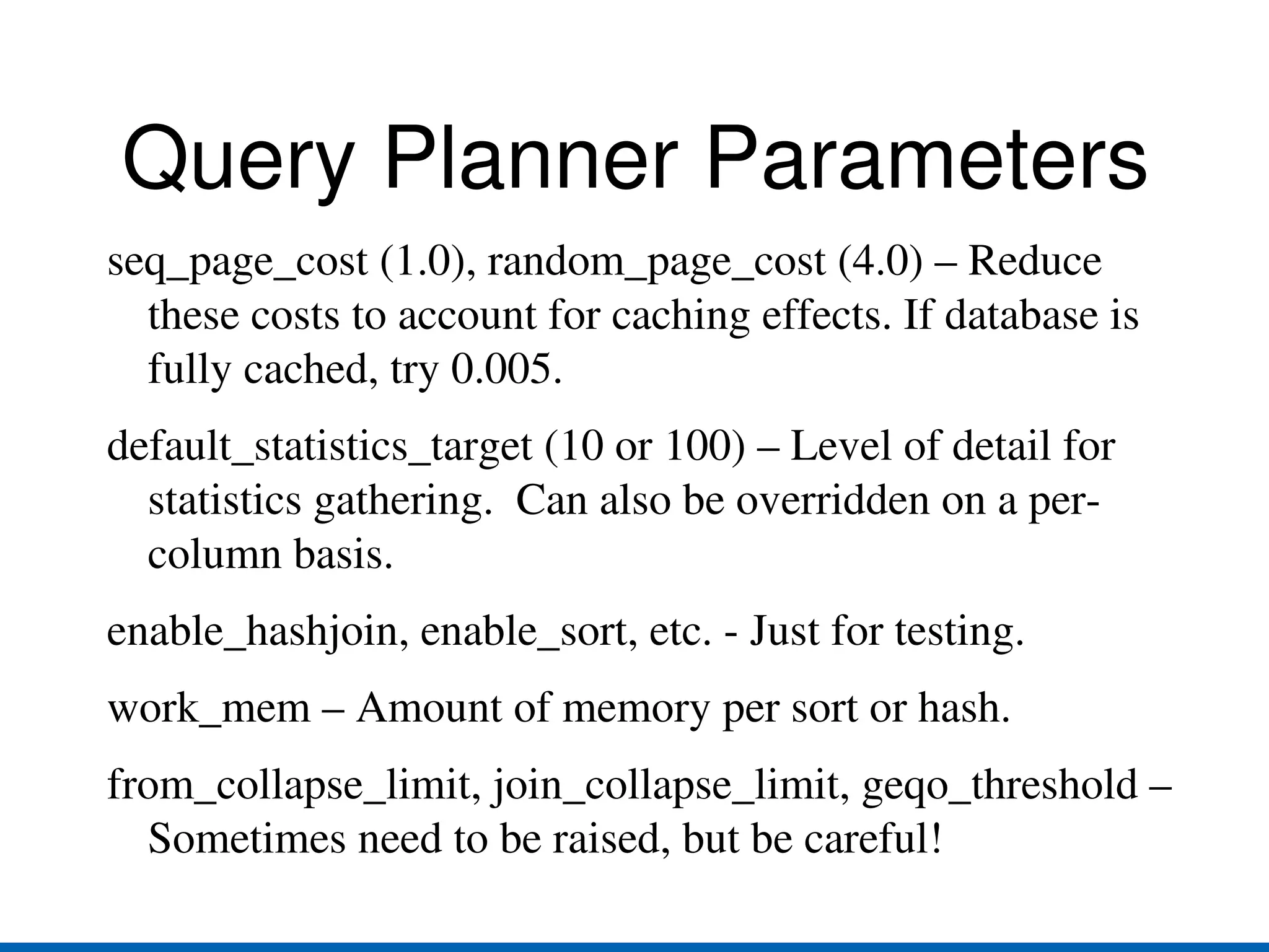 Query Planner Parameters

seq_page_cost (1.0), random_page_cost (4.0) – Reduce these costs to account for caching effects. If database is fully cached, try 0.005.

default_statistics_target (10 or 100) – Level of detail for statistics gathering. Can also be overridden on a per-column basis.

enable_hashjoin, enable_sort, etc. - Just for testing.

work_mem – Amount of memory per sort or hash.

from_collapse_limit, join_collapse_limit, geqo_threshold – Sometimes need to be raised, but be careful!